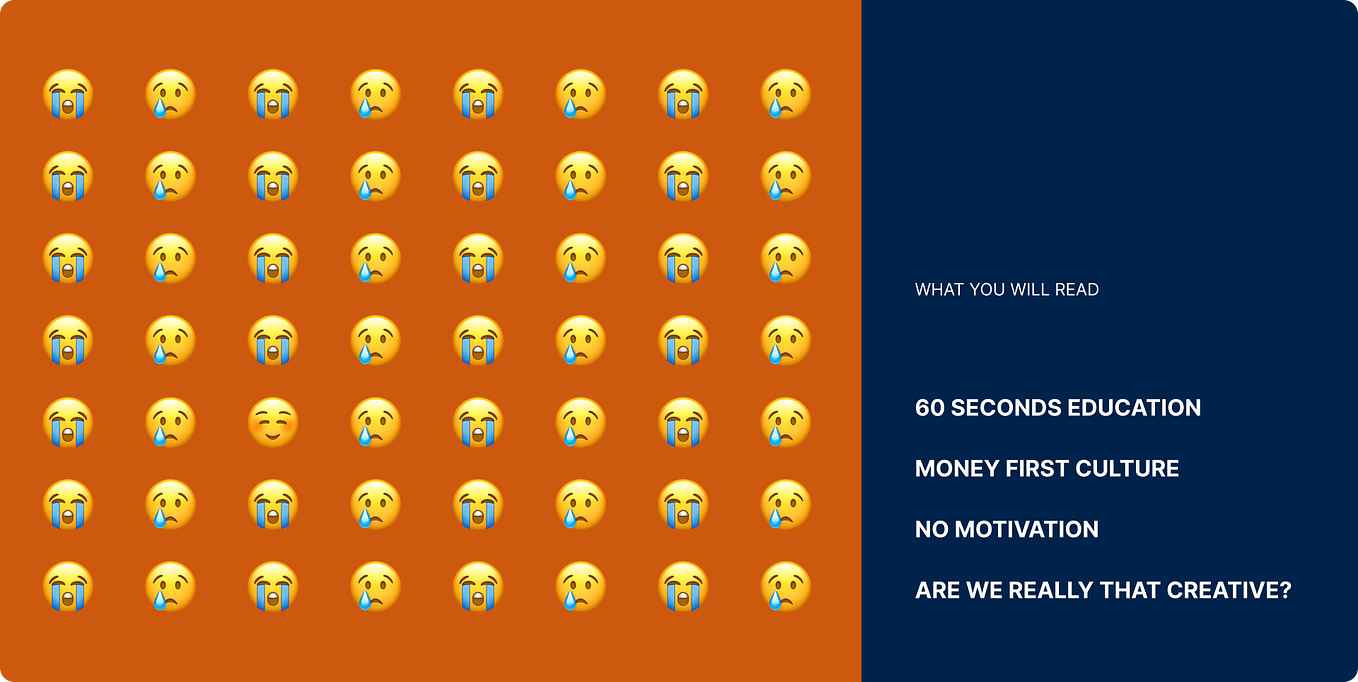 WHAT YOU WILL READ

60 SECONDS EDUCATION

MONEY FIRST CULTURE

NO MOTIVATION

ARE WE REALLY THAT CREATIVE?